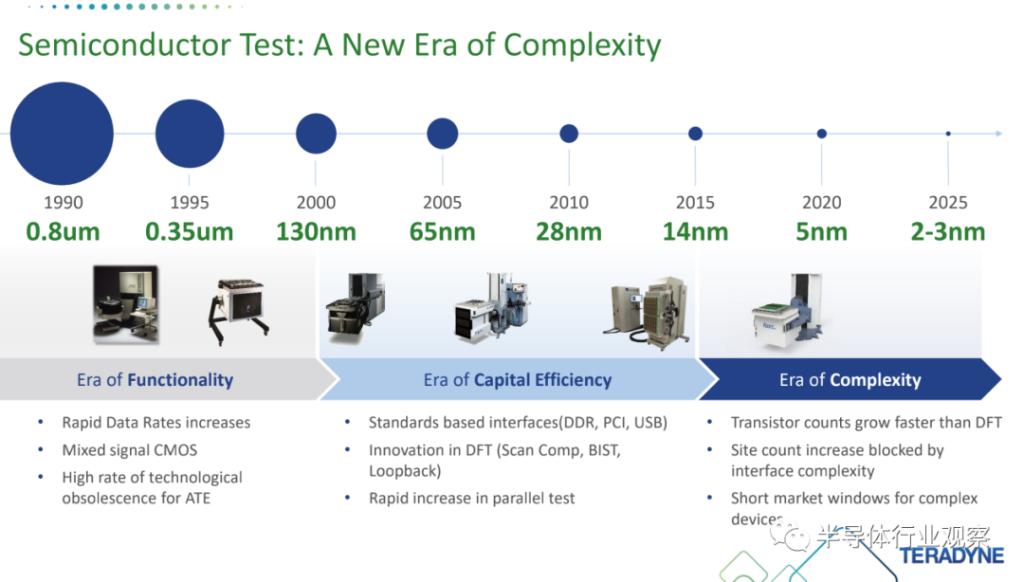 Semiconductor Test: A New Era of Complexity

1990
0.8um

1995
0.35um

2000
130nm

2005
65nm

2010
28nm

2015
14nm

2020
5nm

2025
2-3nm

Era of Functionality

- Rapid Data Rates increases
- Mixed signal CMOS
- High rate of technological obsolescence for ATE

Era of Capital Efficiency

- Standards based interfaces(DDR, PCI, USB)
- Innovation in DFT (Scan Comp, BIST, Loopback)
- Rapid increase in parallel test

Era of Complexity

- Transistor counts grow faster than DFT
- Site count increase blocked by interface complexity
- Short market windows for complex devices

半导体行业观察

TERADYNE